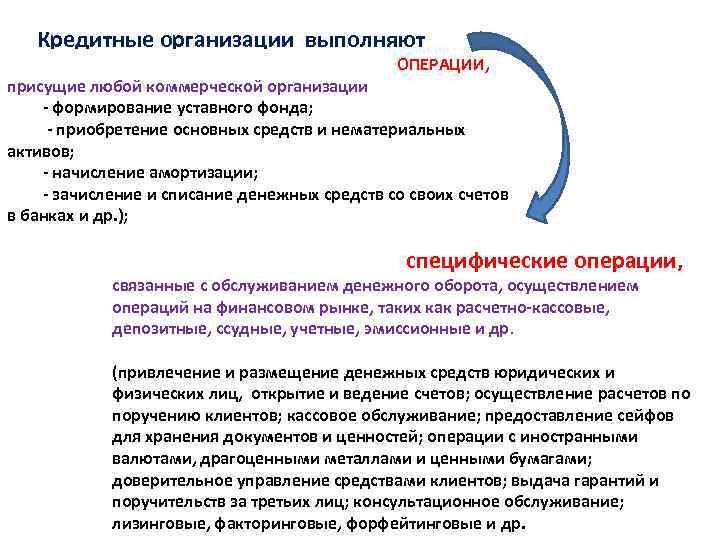 Кредитные организации выполняют

ОПЕРАЦИИ,

присущие любой коммерческой организации

- формирование уставного фонда;

- приобретение основных средств и нематериальных активов;

- начисление амортизации;

- зачисление и списание денежных средств со своих счетов в банках и др.);

специфические операции,

связанные с обслуживанием денежного оборота, осуществлением операций на финансовом рынке, таких как расчетно-кассовые, депозитные, ссудные, учетные, эмиссионные и др.

(привлечение и размещение денежных средств юридических и физических лиц, открытие и ведение счетов; осуществление расчетов по поручению клиентов; кассовое обслуживание; предоставление сейфов для хранения документов и ценностей; операции с иностранными валютами, драгоценными металлами и ценными бумагами; доверительное управление средствами клиентов; выдача гарантий и поручительств за третьих лиц; консультационное обслуживание; лизинговые, факторинговые, форфейтинговые и др.